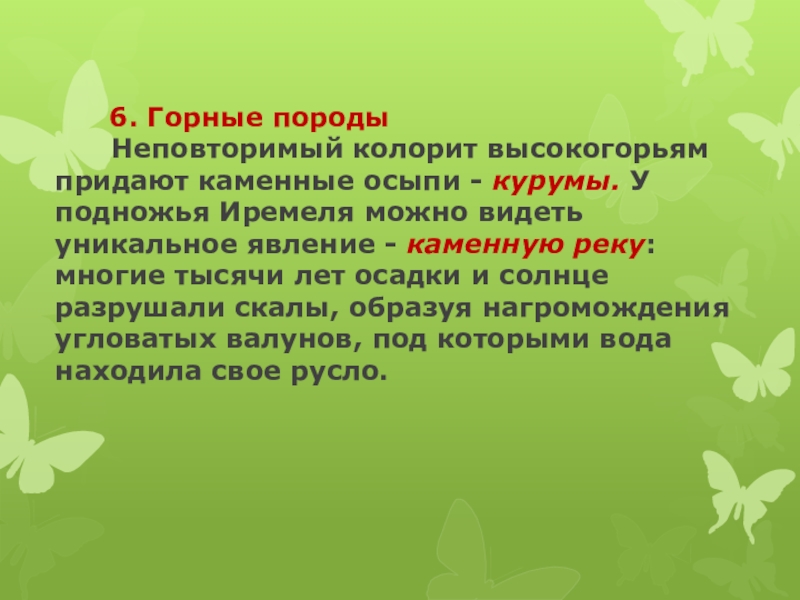 6. Горные породы

Неповторимый колорит высокогорьям придают каменные осыпи - курумы. У подножья Иремеля можно видеть уникальное явление - каменную реку: многие тысячи лет осадки и солнце разрушали скалы, образуя нагромождения угловатых валунов, под которыми вода находила свое русло.